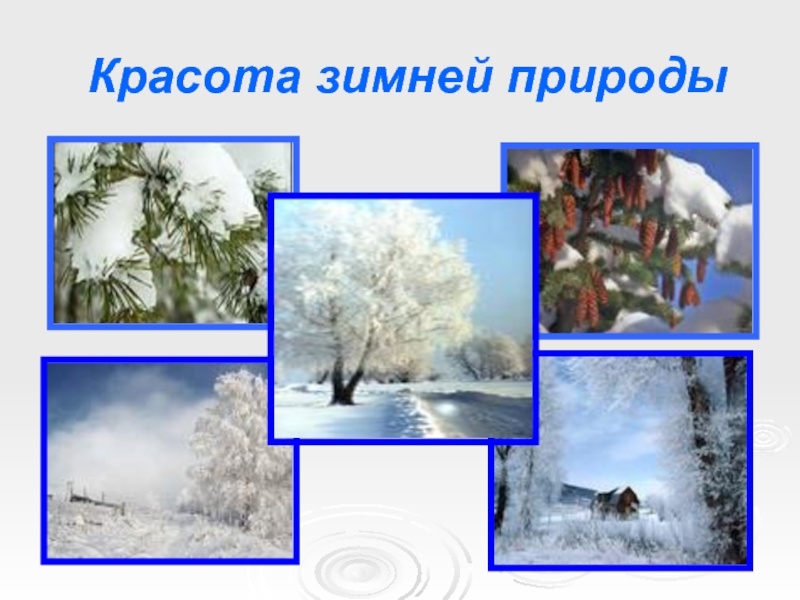 Красота зимней природы